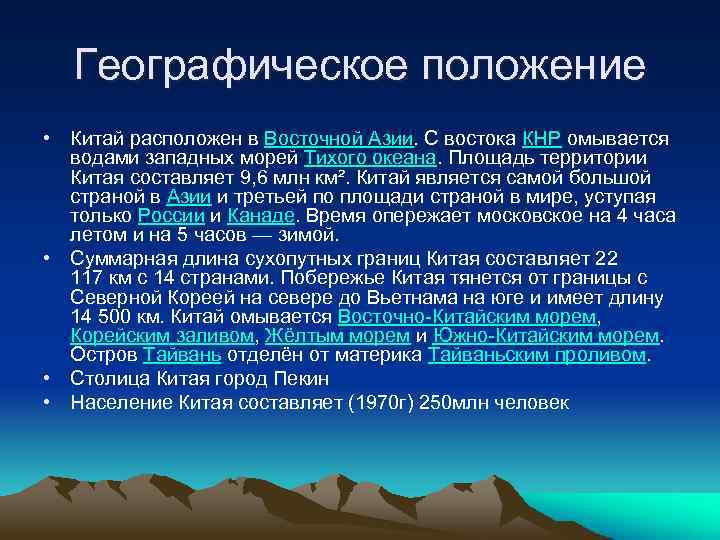 Географическое положение

• Китай расположен в Восточной Азии. С востока КНР омывается водами западных морей Тихого океана. Площадь территории Китая составляет 9,6 млн км². Китай является самой большой страной в Азии и третьей по площади страной в мире, уступая только России и Канаде. Время опережает московское на 4 часа летом и на 5 часов — зимой.

• Суммарная длина сухопутных границ Китая составляет 22 117 км с 14 странами. Побережье Китая тянется от границы с Северной Кореей на севере до Вьетнама на юге и имеет длину 14 500 км. Китай омывается Восточно-Китайским морем, Корейским заливом, Жёлтым морем и Южно-Китайским морем. Остров Тайвань отделён от материка Тайваньским проливом.

• Столица Китая город Пекин

• Население Китая составляет (1970г) 250млн человек